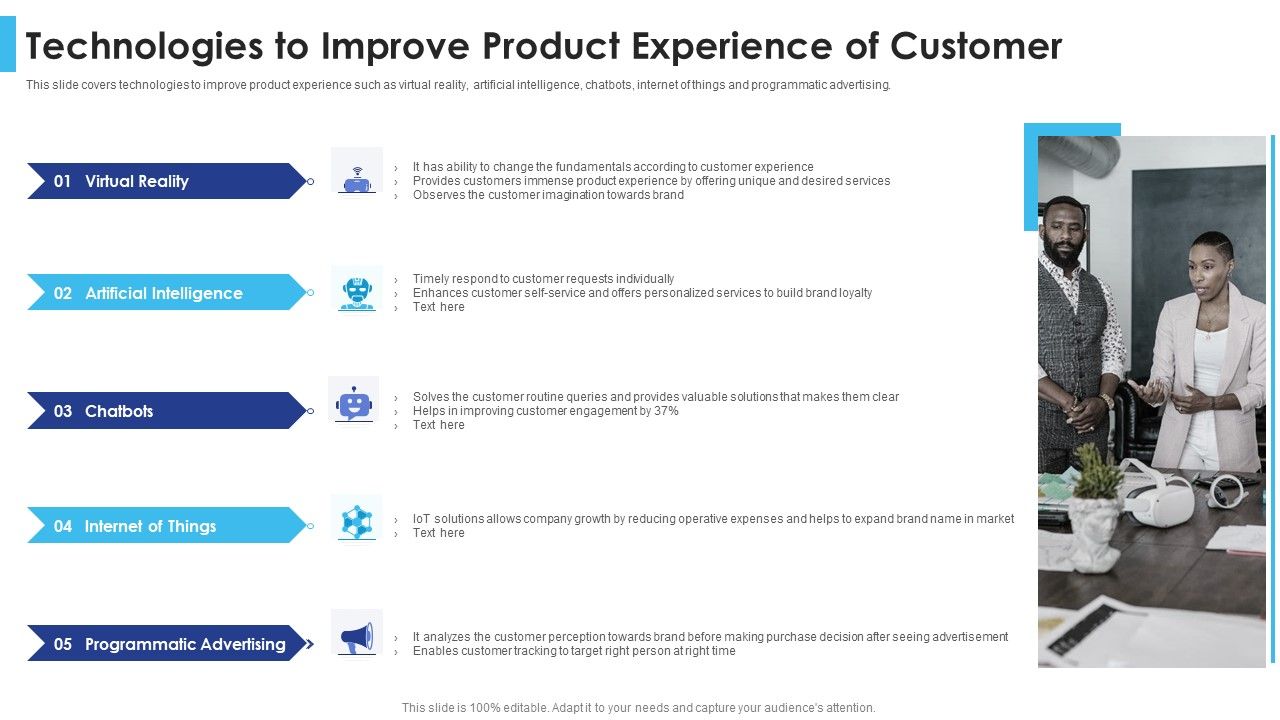 Technologies to Improve Product Experience of Customer

This slide covers technologies to improve product experience such as virtual reality, artificial intelligence, chatbots, internet of things and programmatic advertising.

01 Virtual Reality

› It has ability to change the fundamentals according to customer experience
› Provides customers immense product experience by offering unique and desired services
› Observes the customer imagination towards brand

02 Artificial Intelligence

› Timely respond to customer requests individually
› Enhances customer self-service and offers personalized services to build brand loyalty
› Text here

03 Chatbots

› Solves the customer routine queries and provides valuable solutions that makes them clear
› Helps in improving customer engagement by 37%
› Text here

04 Internet of Things

› IoT solutions allows company growth by reducing operative expenses and helps to expand brand name in market
› Text here

05 Programmatic Advertising

› It analyzes the customer perception towards brand before making purchase decision after seeing advertisement
› Enables customer tracking to target right person at right time

This slide is 100% editable. Adapt it to your needs and capture your audience's attention.